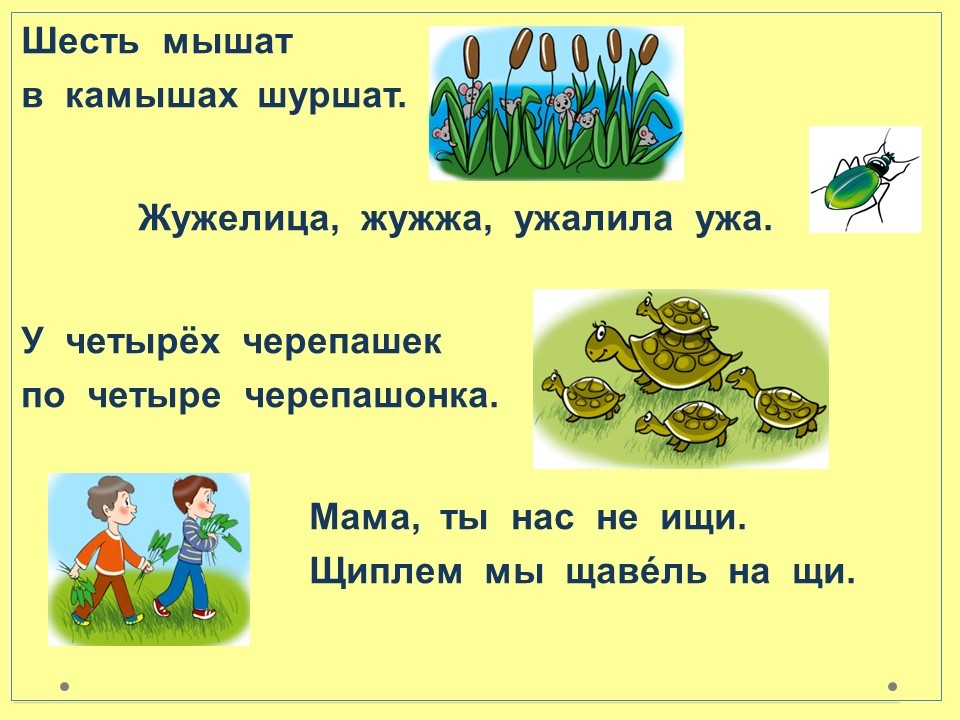 Шесть мышат
в камышах шуршат.

Жужелица, жужжа, ужалила ужа.

У четырёх черепашек
по четыре черепашонка.

Мама, ты нас не ищи.
Щиплем мы щаве́ль на щи.